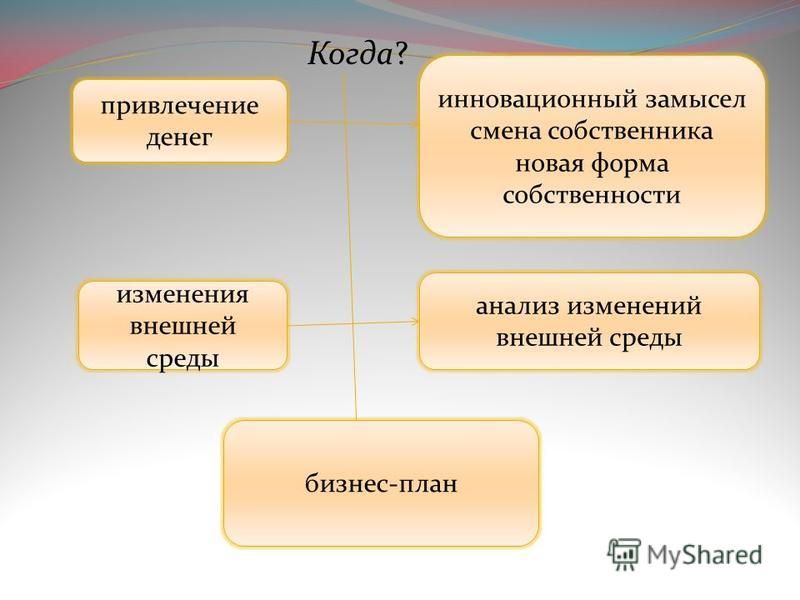 Когда?

привлечение денег

инновационный замысел
смена собственника
новая форма собственности

изменения внешней среды

анализ изменений внешней среды

бизнес-план

MyShared